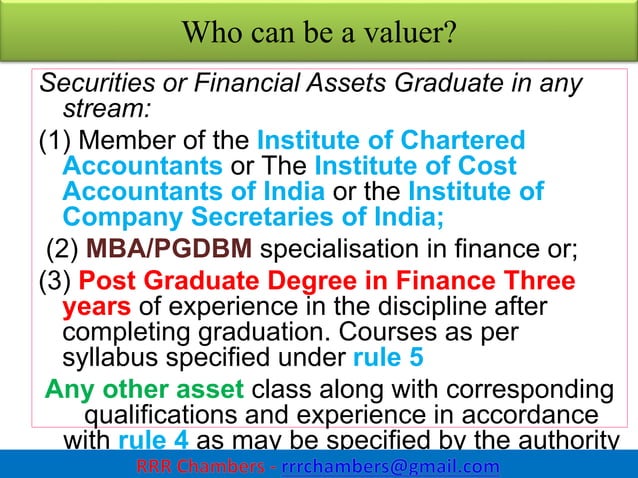 Who can be a valuer?

Securities or Financial Assets Graduate in any stream:

(1) Member of the Institute of Chartered Accountants or The Institute of Cost Accountants of India or the Institute of Company Secretaries of India;

(2) MBA/PGDBM specialisation in finance or;

(3) Post Graduate Degree in Finance Three years of experience in the discipline after completing graduation. Courses as per syllabus specified under rule 5

Any other asset class along with corresponding qualifications and experience in accordance with rule 4 as may be specified by the authority

RRR Chambers - rrrchambers@gmail.com